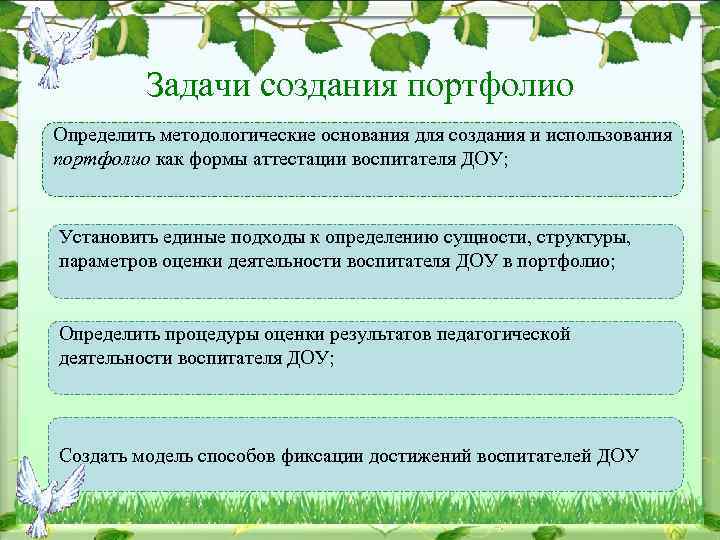 Задачи создания портфолио

Определить методологические основания для создания и использования портфолио как формы аттестации воспитателя ДОУ;

Установить единые подходы к определению сущности, структуры, параметров оценки деятельности воспитателя ДОУ в портфолио;

Определить процедуры оценки результатов педагогической деятельности воспитателя ДОУ;

Создать модель способов фиксации достижений воспитателей ДОУ